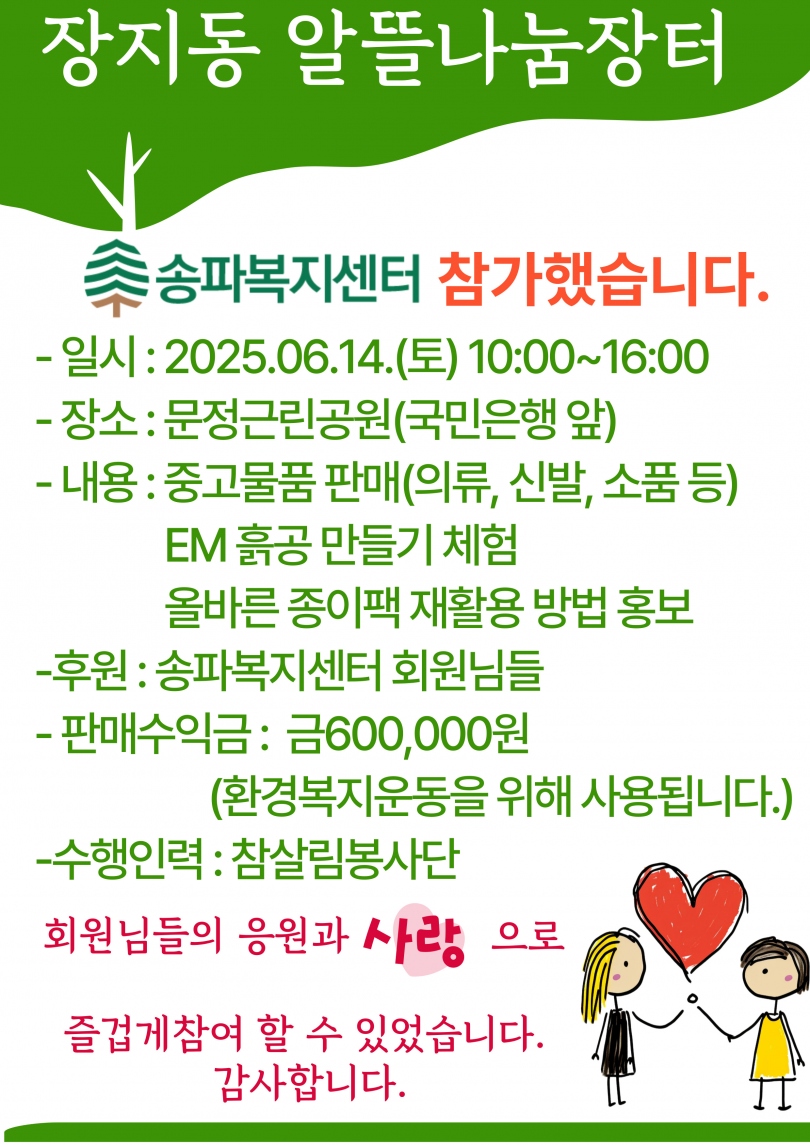 장지동 알뜰나눔장터

송파복지센터 참가했습니다.

- 일시 : 2025.06.14.(토) 10:00~16:00
- 장소 : 문정근린공원(국민은행 앞)
- 내용 : 중고물품 판매(의류, 신발, 소품 등)
EM 흙공 만들기 체험
올바른 종이팩 재활용 방법 홍보
-후원 : 송파복지센터 회원님들
- 판매수익금 : 금600,000원
(환경복지운동을 위해 사용됩니다.)
-수행인력 : 참살림봉사단

회원님들의 응원과 사랑 으로

즐겁게참여 할 수 있었습니다.
감사합니다.